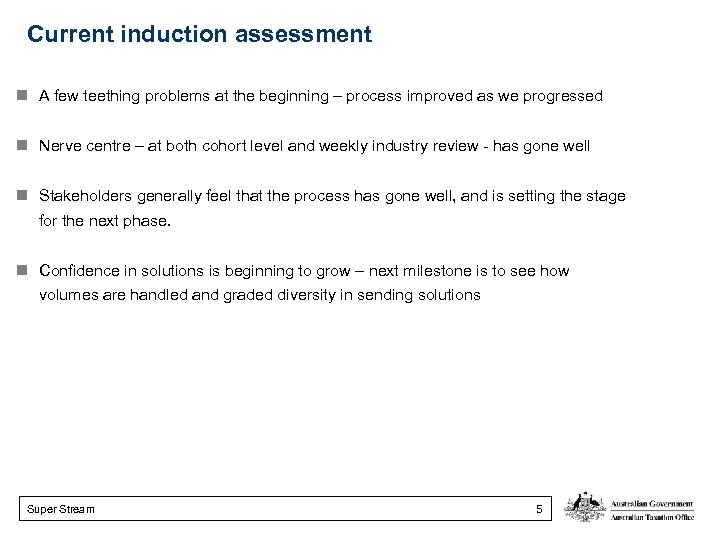 Current induction assessment

A few teething problems at the beginning – process improved as we progressed

Nerve centre – at both cohort level and weekly industry review - has gone well

Stakeholders generally feel that the process has gone well, and is setting the stage for the next phase.

Confidence in solutions is beginning to grow – next milestone is to see how volumes are handled and graded diversity in sending solutions

Super Stream 5

Australian Government
Australian Taxation Office